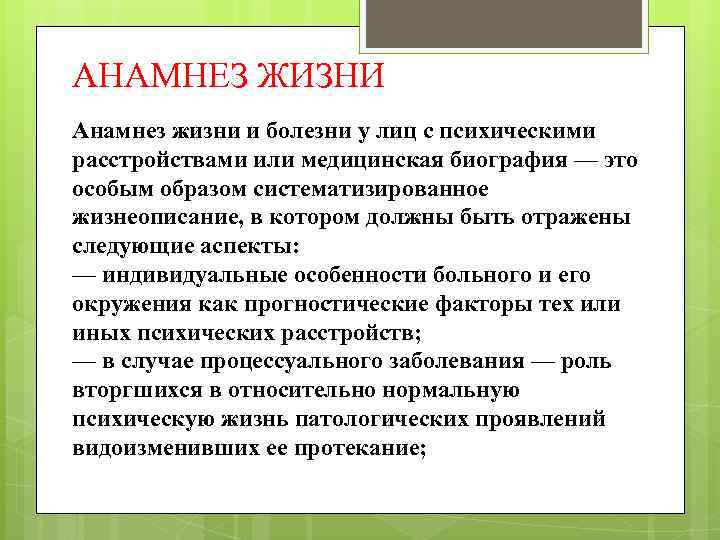 АНАМНЕЗ ЖИЗНИ

Анамнез жизни и болезни у лиц с психическими расстройствами или медицинская биография — это особым образом систематизированное жизнеописание, в котором должны быть отражены следующие аспекты:
— индивидуальные особенности больного и его окружения как прогностические факторы тех или иных психических расстройств;
— в случае процессуального заболевания — роль вторгшихся в относительно нормальную психическую жизнь патологических проявлений видоизменивших ее протекание;